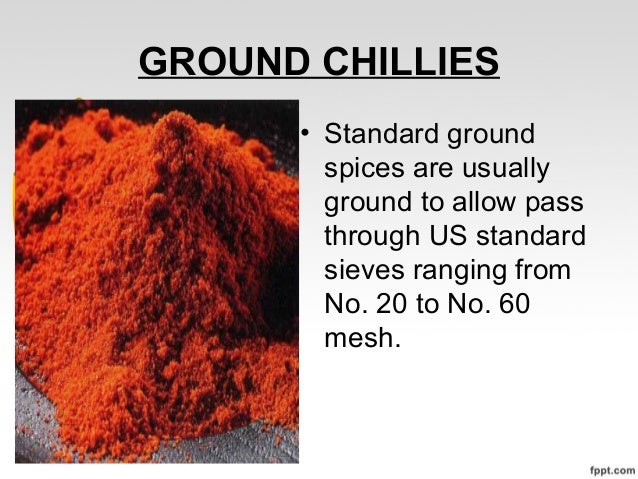 GROUND CHILLIES

• Standard ground spices are usually ground to allow pass through US standard sieves ranging from No. 20 to No. 60 mesh.

fppt.com